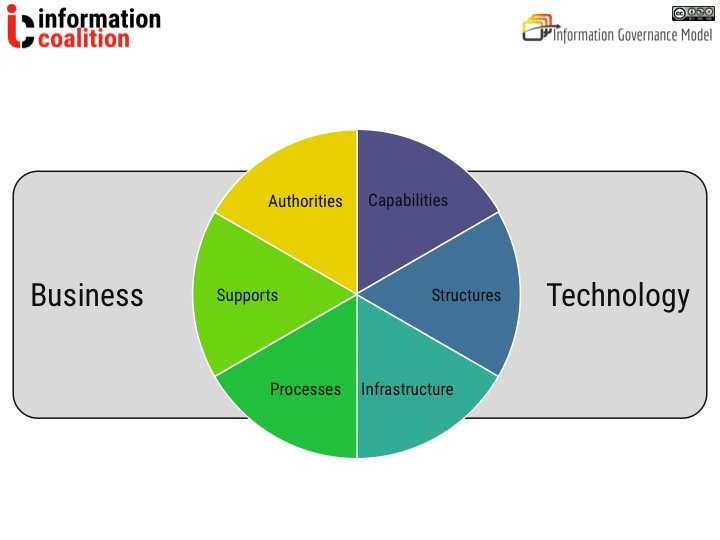 information coalition

Information Governance Model

Business

Authorities

Capabilities

Supports

Structures

Processes

Infrastructure

Technology